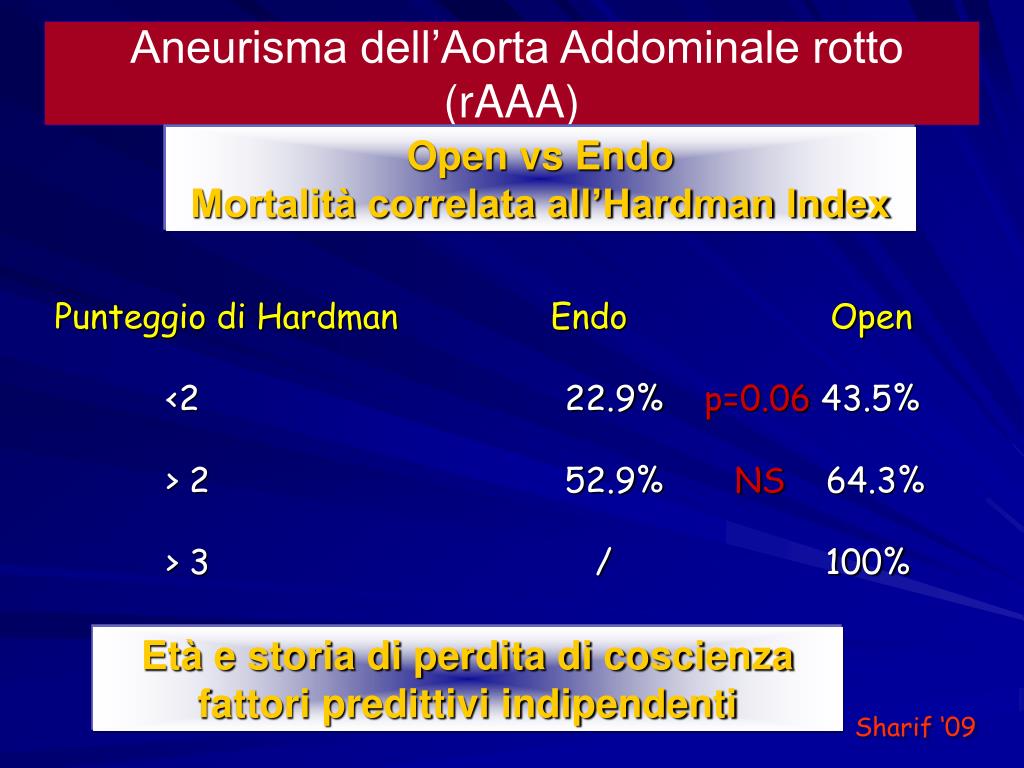 Aneurisma dell'Aorta Addominale rotto (rAAA)

Open vs Endo
Mortalità correlata all'Hardman Index

| Punteggio di Hardman | Endo | | Open |
|---|---|---|---|
| <2 | 22.9% | p=0.06 | 43.5% |
| > 2 | 52.9% | NS | 64.3% |
| > 3 | / | | 100% |

Età e storia di perdita di coscienza fattori predittivi indipendenti

Sharif '09